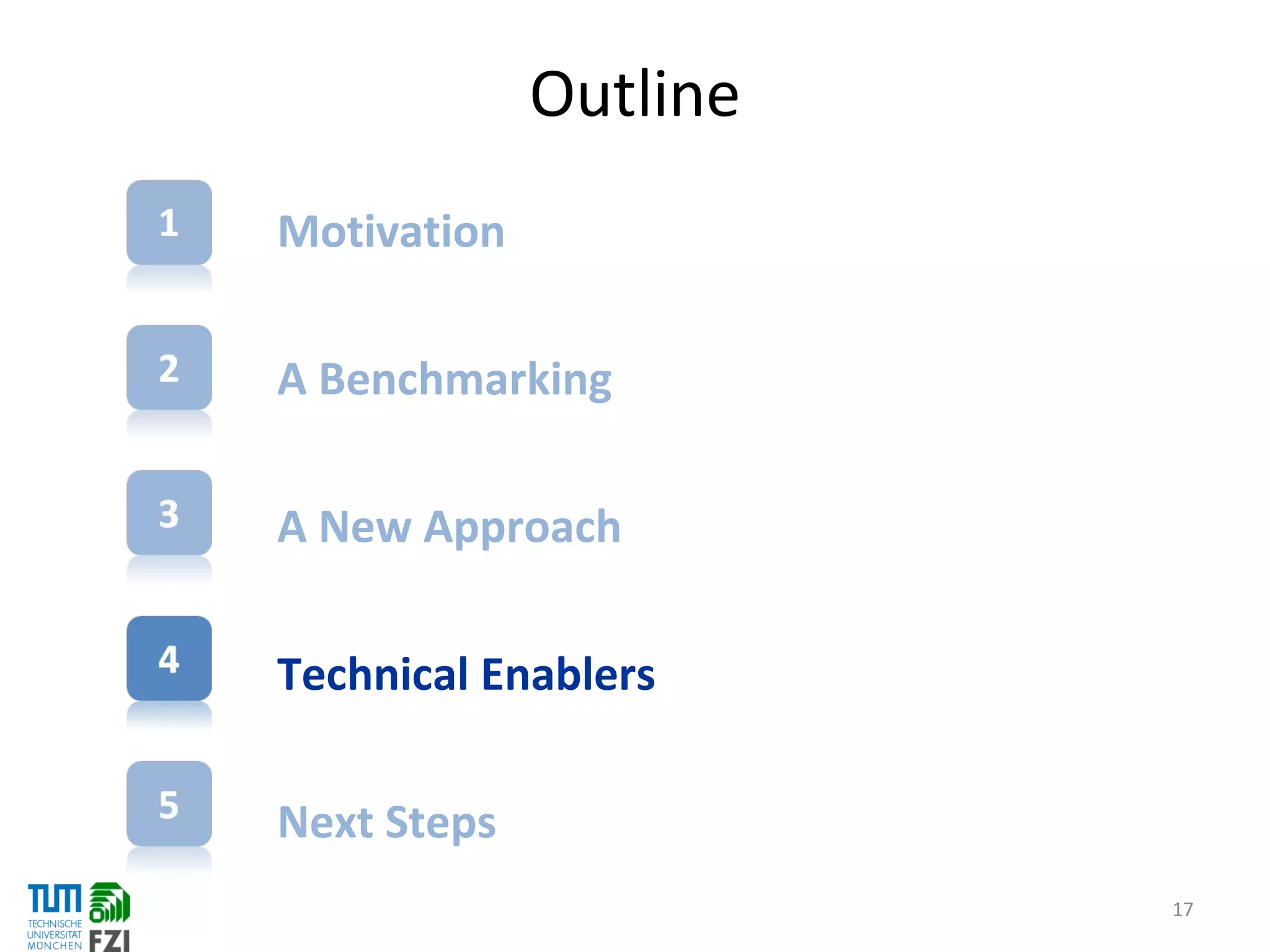 Outline

1 Motivation

2 A Benchmarking

3 A New Approach

4 Technical Enablers

5 Next Steps

TUM TECHNISCHE UNIVERSITÄT MÜNCHEN

FZI

17